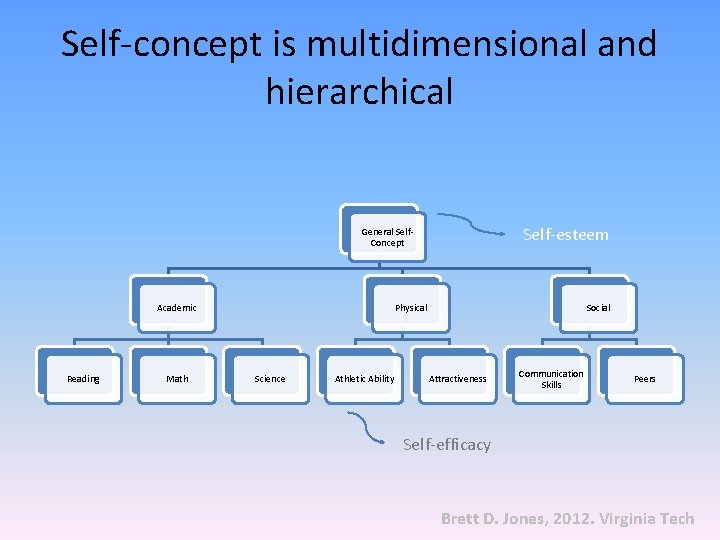 Self-concept is multidimensional and hierarchical

General Self-Concept

Self-esteem

Academic

Physical

Social

Reading

Math

Science

Athletic Ability

Attractiveness

Communication Skills

Peers

Self-efficacy

Brett D. Jones, 2012. Virginia Tech